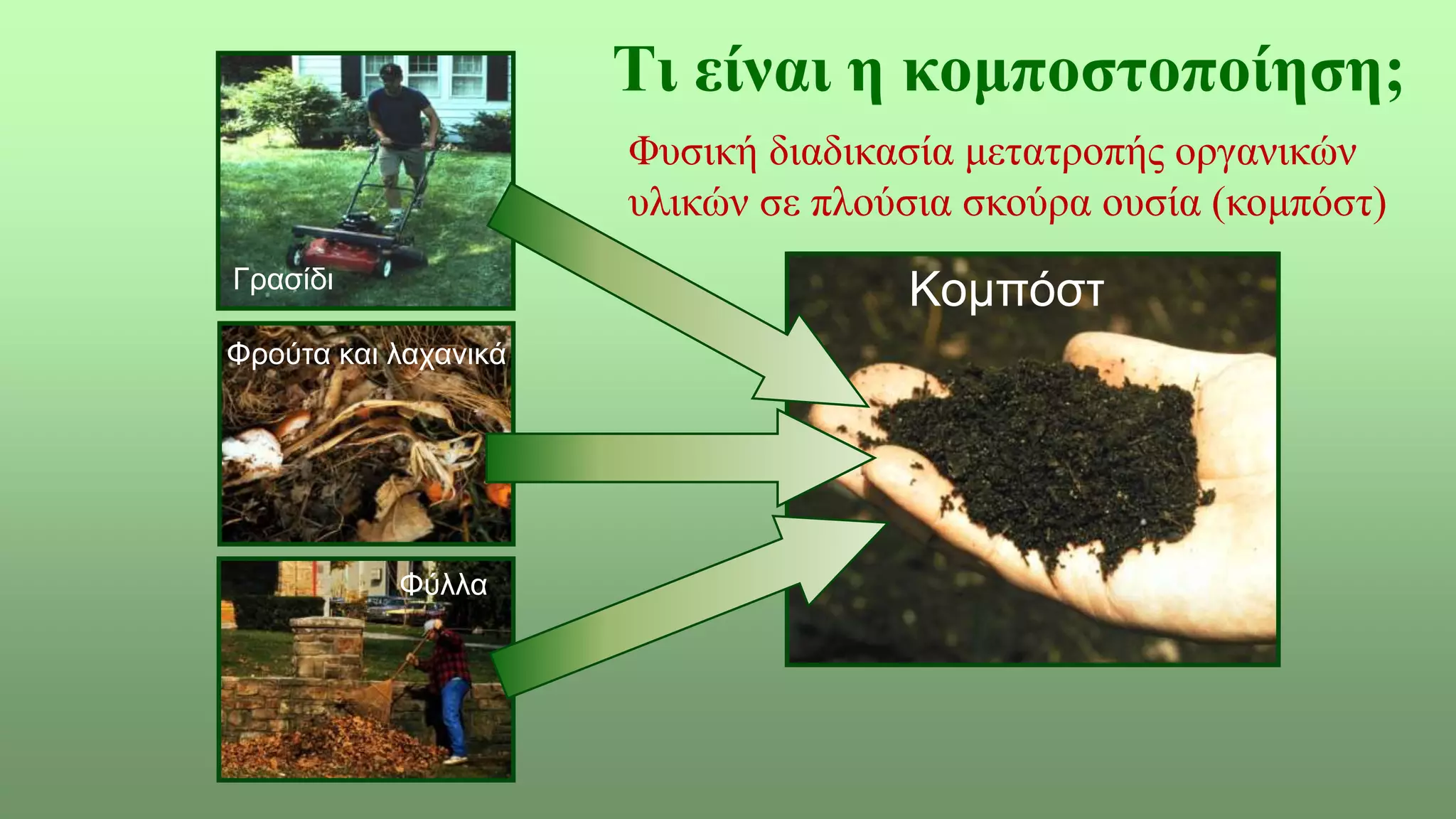 Τι είναι η κομποστοποίηση;

Φυσική διαδικασία μετατροπής οργανικών υλικών σε πλούσια σκούρα ουσία (κομπόστ)

Γρασίδι

Φρούτα και λαχανικά

Φύλλα

Κομπόστ